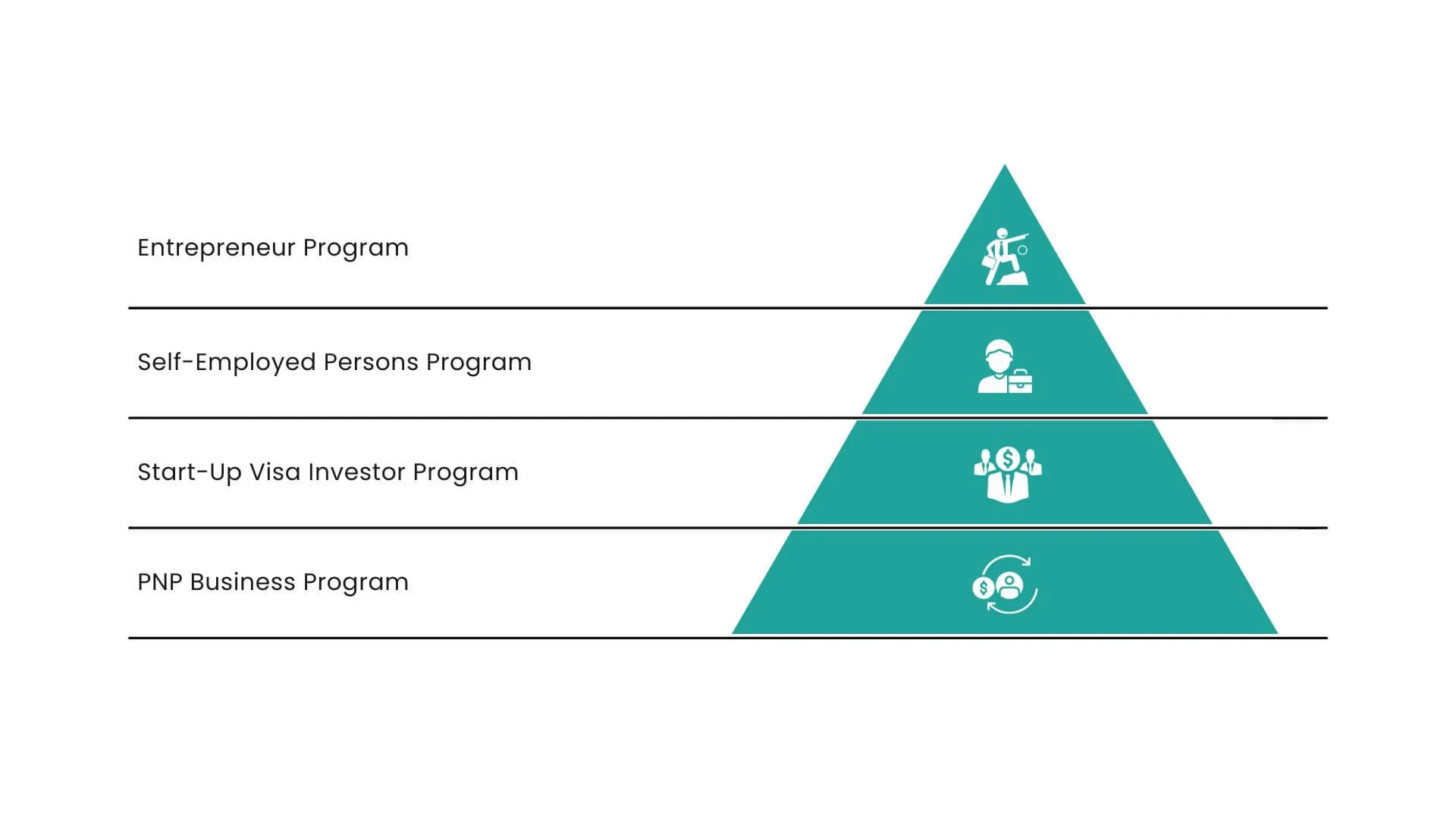 Entrepreneur Program

Self-Employed Persons Program

Start-Up Visa Investor Program

PNP Business Program